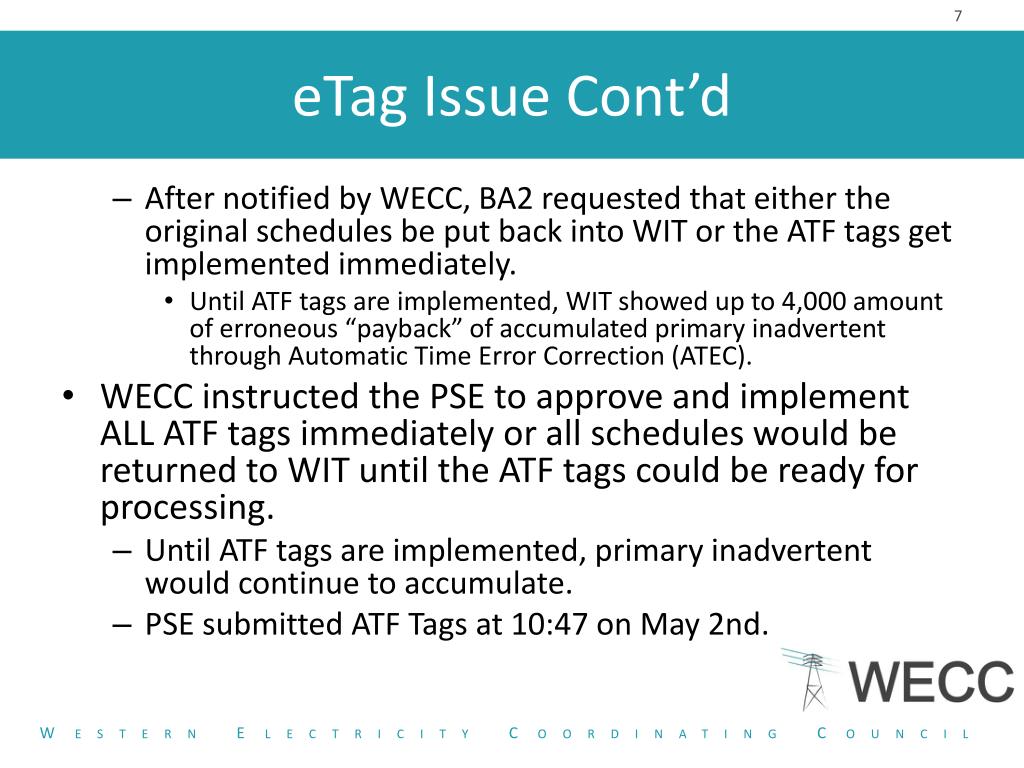 7

eTag Issue Cont’d

– After notified by WECC, BA2 requested that either the original schedules be put back into WIT or the ATF tags get implemented immediately.
• Until ATF tags are implemented, WIT showed up to 4,000 amount of erroneous “payback” of accumulated primary inadvertent through Automatic Time Error Correction (ATEC).

• WECC instructed the PSE to approve and implement ALL ATF tags immediately or all schedules would be returned to WIT until the ATF tags could be ready for processing.
– Until ATF tags are implemented, primary inadvertent would continue to accumulate.
– PSE submitted ATF Tags at 10:47 on May 2nd.

WECC

Western Electricity Coordinating Council